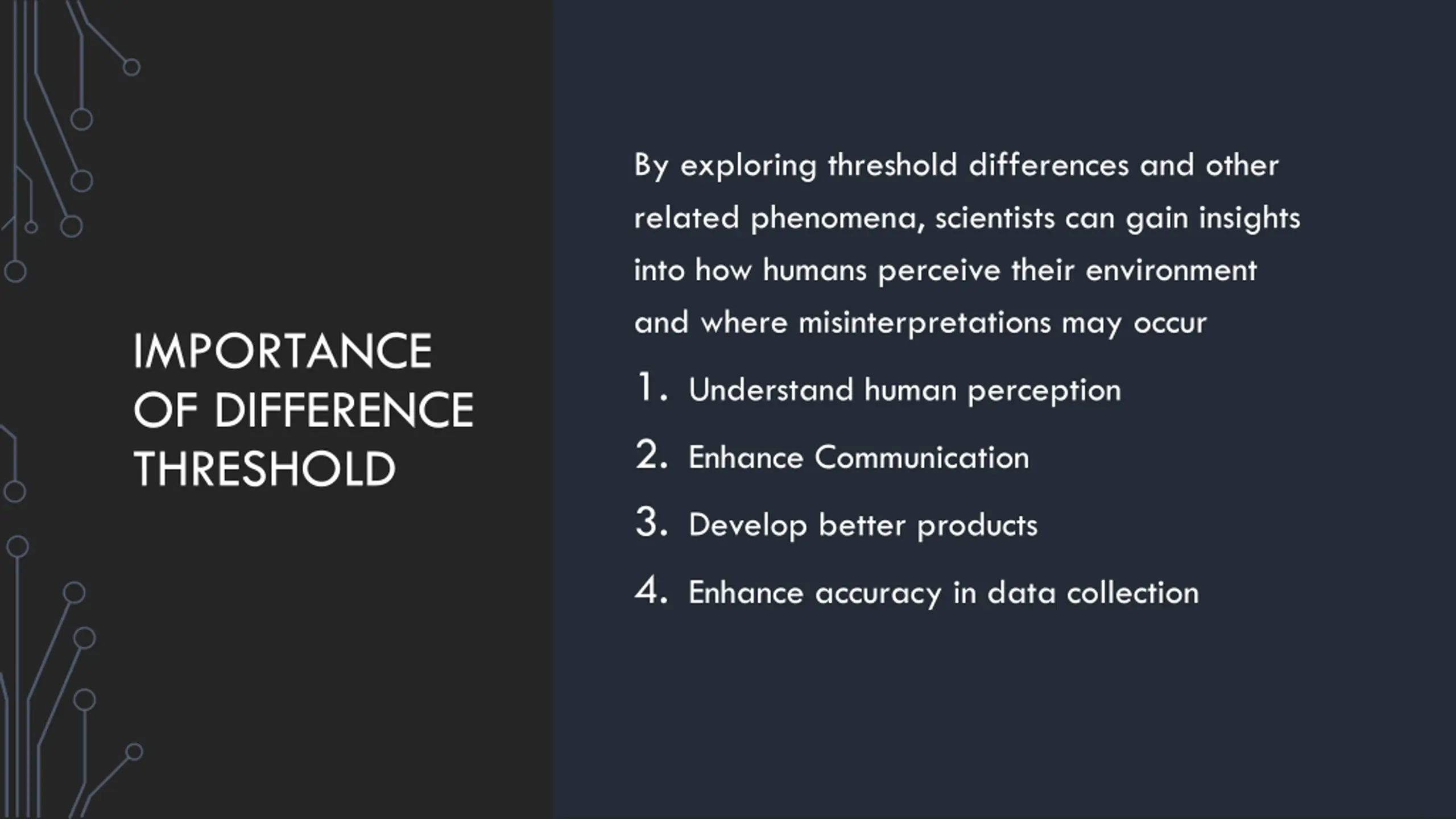 IMPORTANCE OF DIFFERENCE THRESHOLD

By exploring threshold differences and other related phenomena, scientists can gain insights into how humans perceive their environment and where misinterpretations may occur

1. Understand human perception
2. Enhance Communication
3. Develop better products
4. Enhance accuracy in data collection